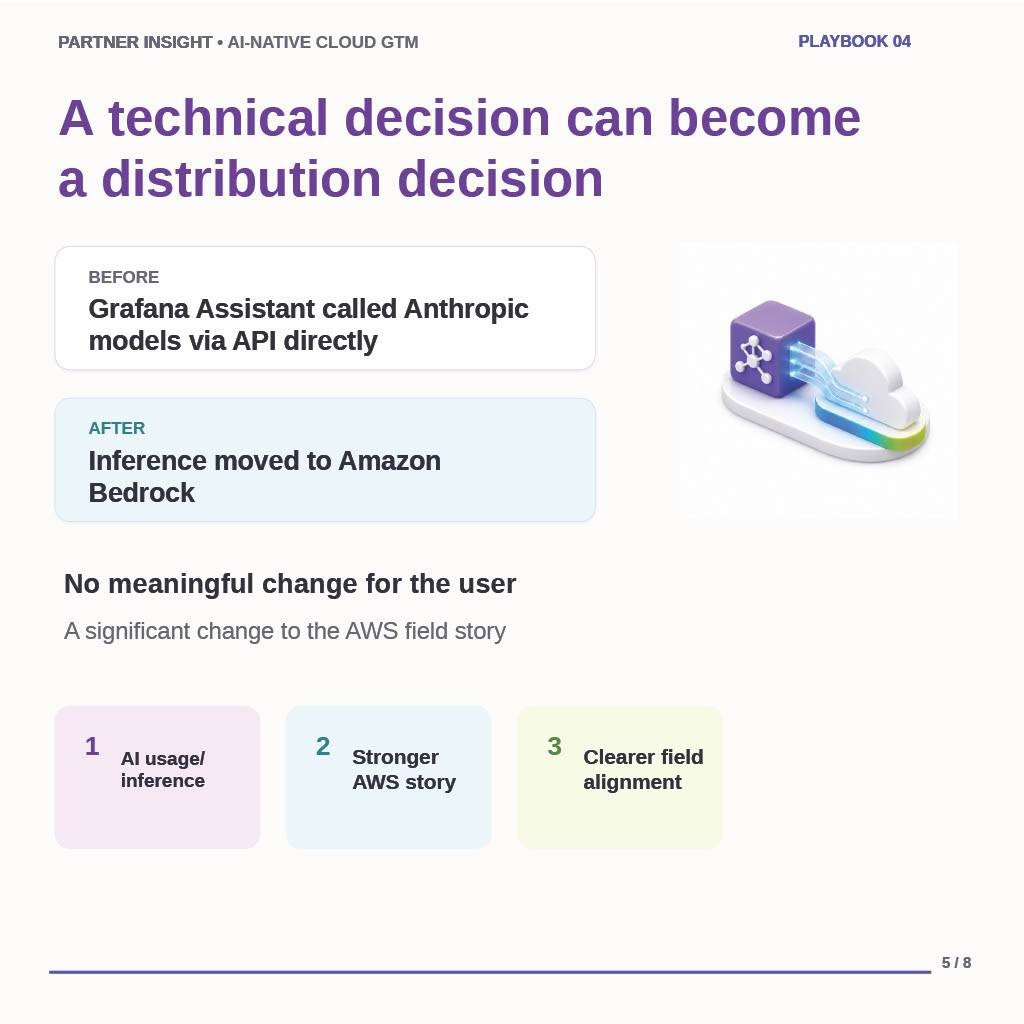 PARTNER INSIGHT • AI-NATIVE CLOUD GTM

PLAYBOOK 04

A technical decision can become a distribution decision

BEFORE

Grafana Assistant called Anthropic models via API directly

AFTER

Inference moved to Amazon Bedrock

No meaningful change for the user

A significant change to the AWS field story

1 AI usage/ inference

2 Stronger AWS story

3 Clearer field alignment

5 / 8